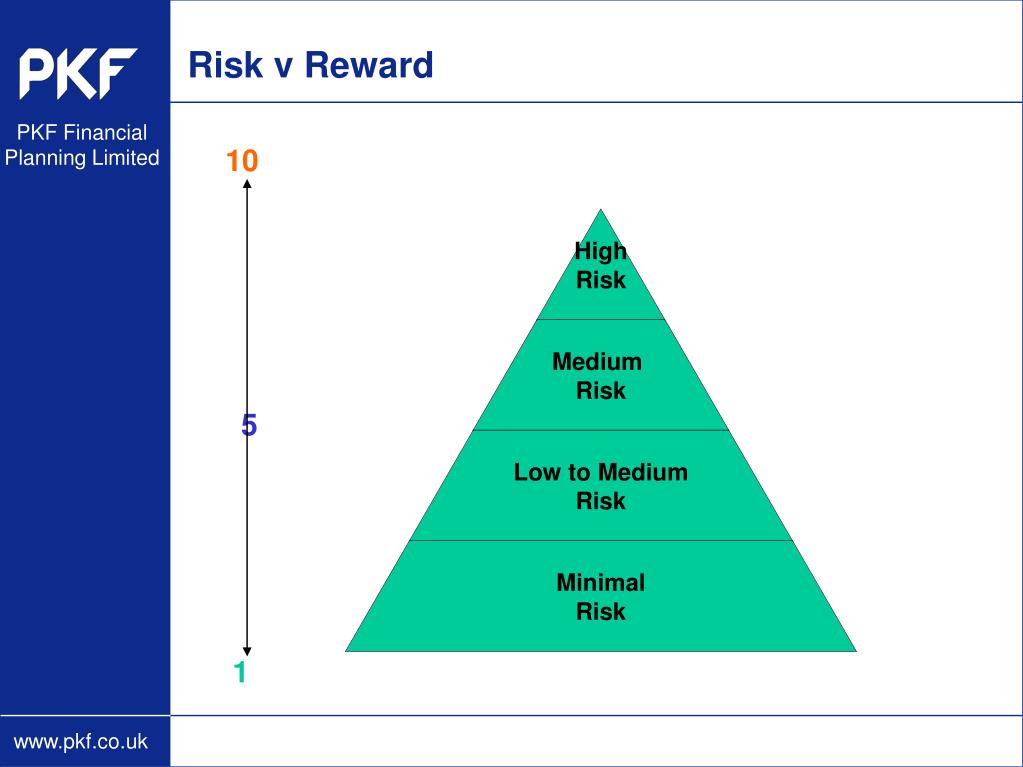 PKF

PKF Financial Planning Limited

Risk v Reward

10

5

1

High Risk

Medium Risk

Low to Medium Risk

Minimal Risk

www.pkf.co.uk